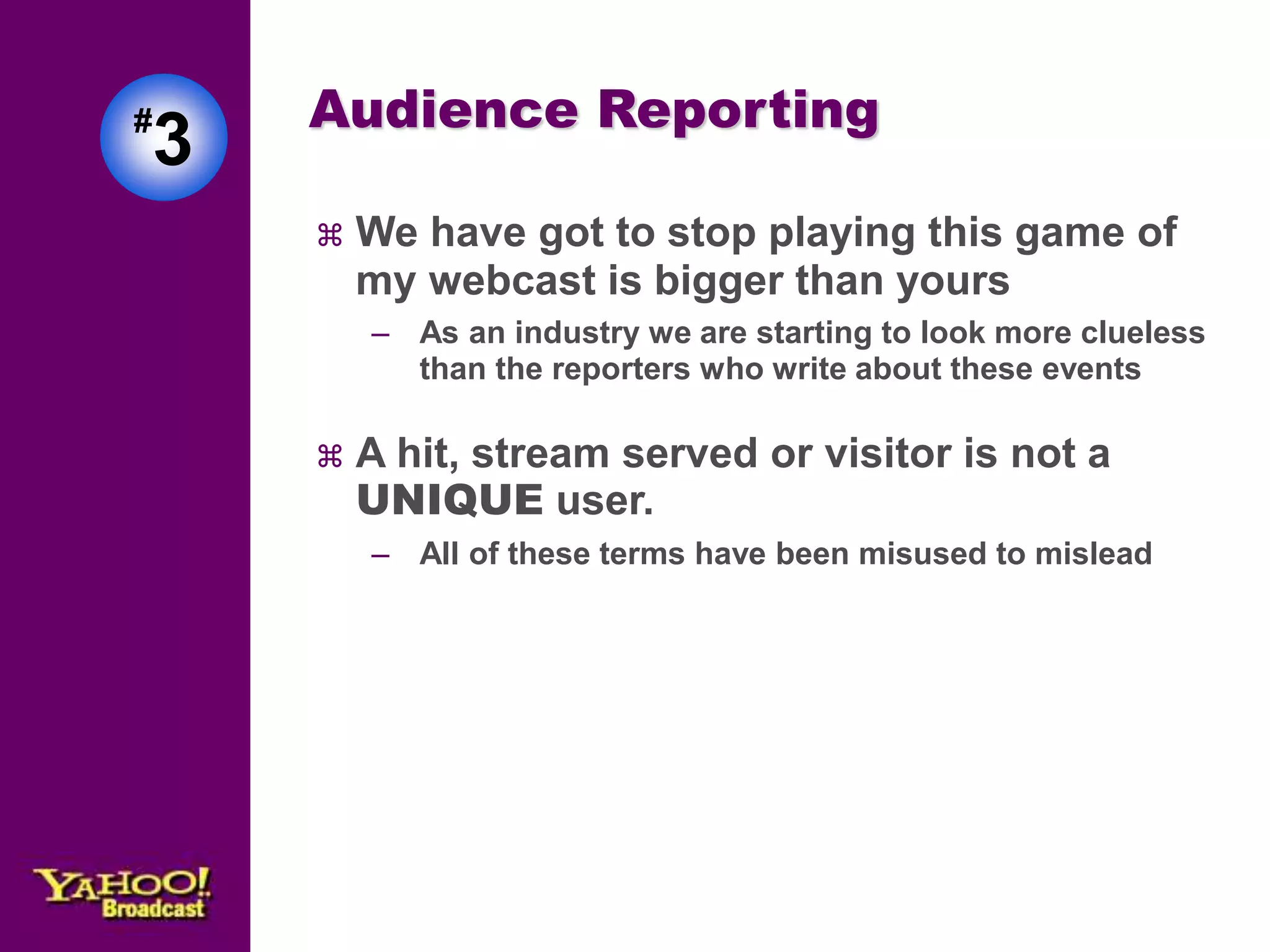 #3

Audience Reporting

⌘ We have got to stop playing this game of my webcast is bigger than yours

– As an industry we are starting to look more clueless than the reporters who write about these events

⌘ A hit, stream served or visitor is not a UNIQUE user.

– All of these terms have been misused to mislead

YAHOO! Broadcast